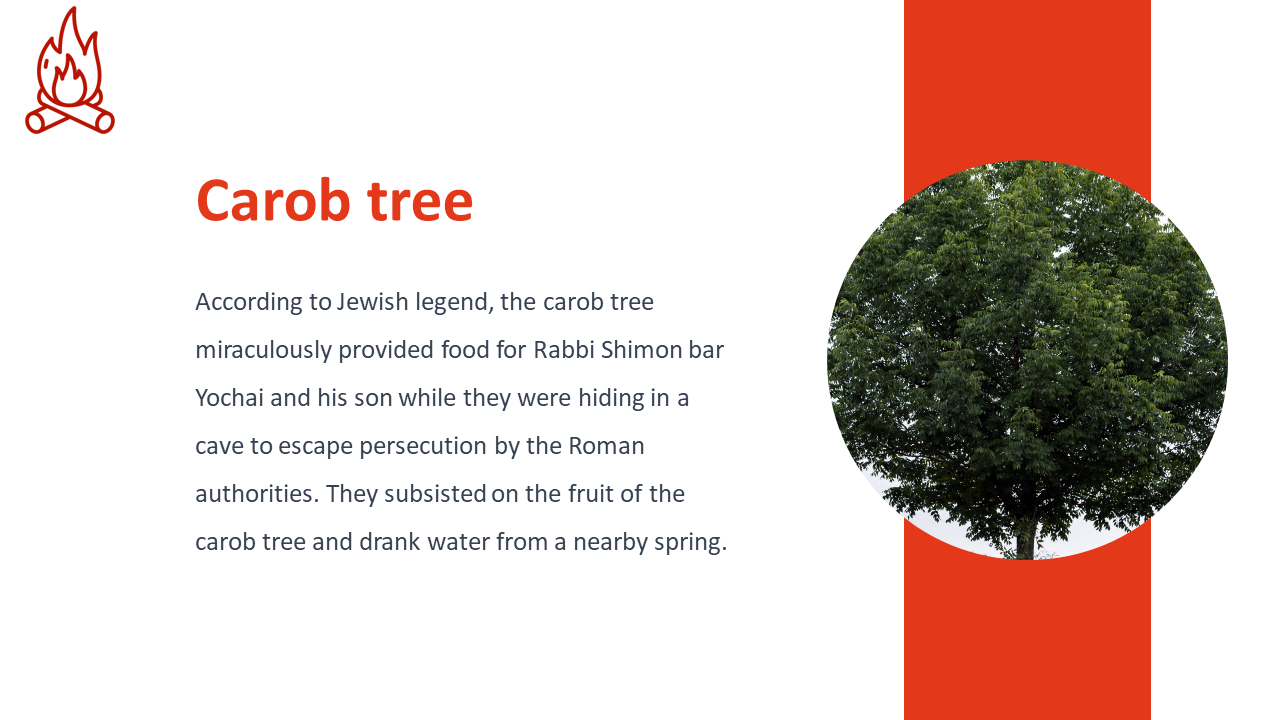 Carob tree

According to Jewish legend, the carob tree miraculously provided food for Rabbi Shimon bar Yochai and his son while they were hiding in a cave to escape persecution by the Roman authorities. They subsisted on the fruit of the carob tree and drank water from a nearby spring.